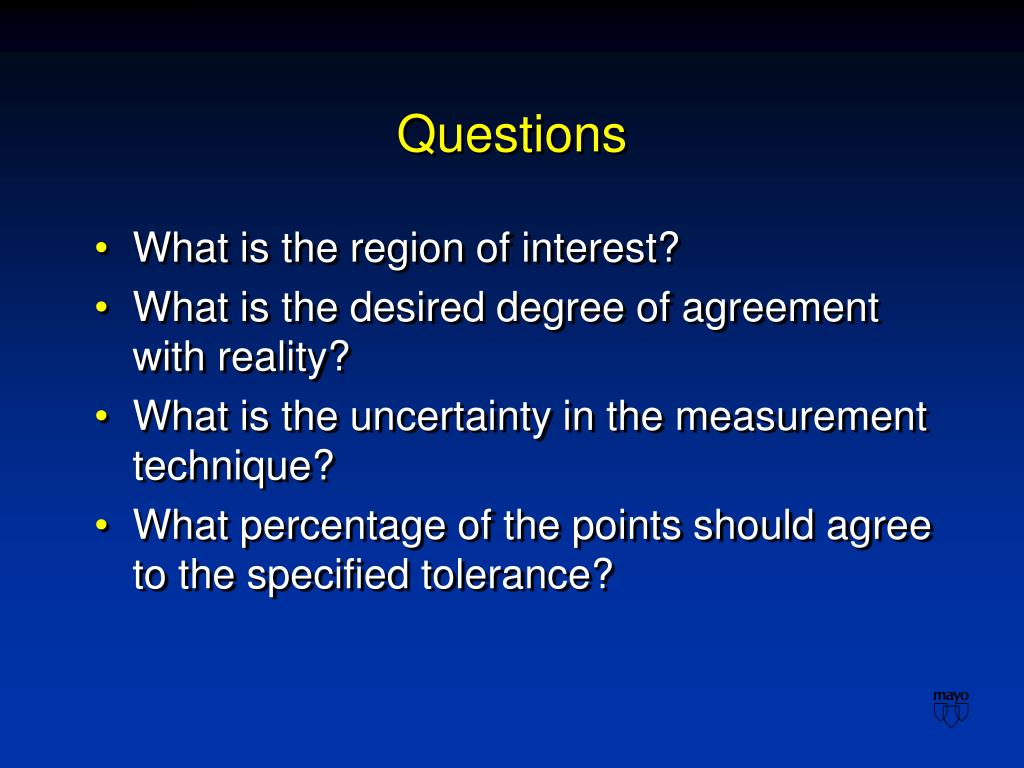 Questions

• What is the region of interest?
• What is the desired degree of agreement with reality?
• What is the uncertainty in the measurement technique?
• What percentage of the points should agree to the specified tolerance?

mayo